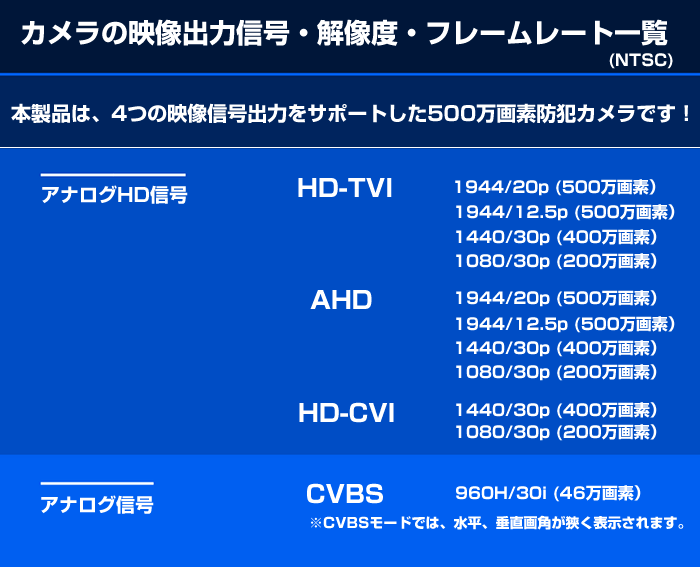 カメラの映像出力信号・解像度・フレームレート一覧
(NTSC)

本製品は、4つの映像信号出力をサポートした500万画素防犯カメラです！

アナログHD信号

HD-TVI
1944/20p (500万画素)
1944/12.5p (500万画素)
1440/30p (400万画素)
1080/30p (200万画素)

AHD
1944/20p (500万画素)
1944/12.5p (500万画素)
1440/30p (400万画素)
1080/30p (200万画素)

HD-CVI
1440/30p (400万画素)
1080/30p (200万画素)

アナログ信号

CVBS
960H/30i (46万画素)
※CVBSモードでは、水平、垂直画角が狭く表示されます。